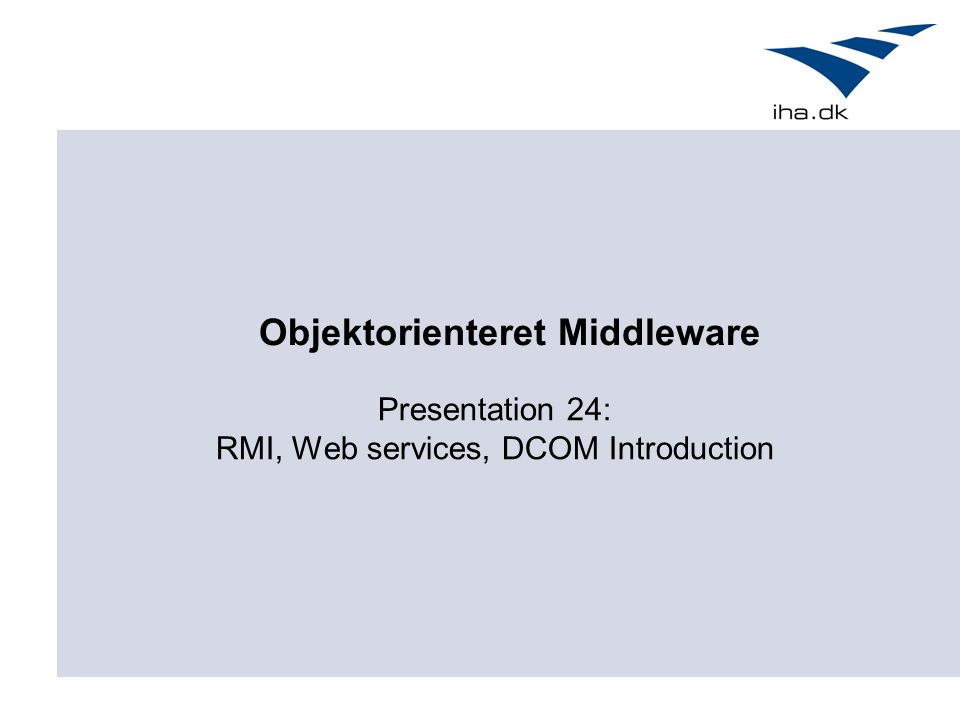 iha.dk

Objektorienteret Middleware

Presentation 24:
RMI, Web services, DCOM Introduction